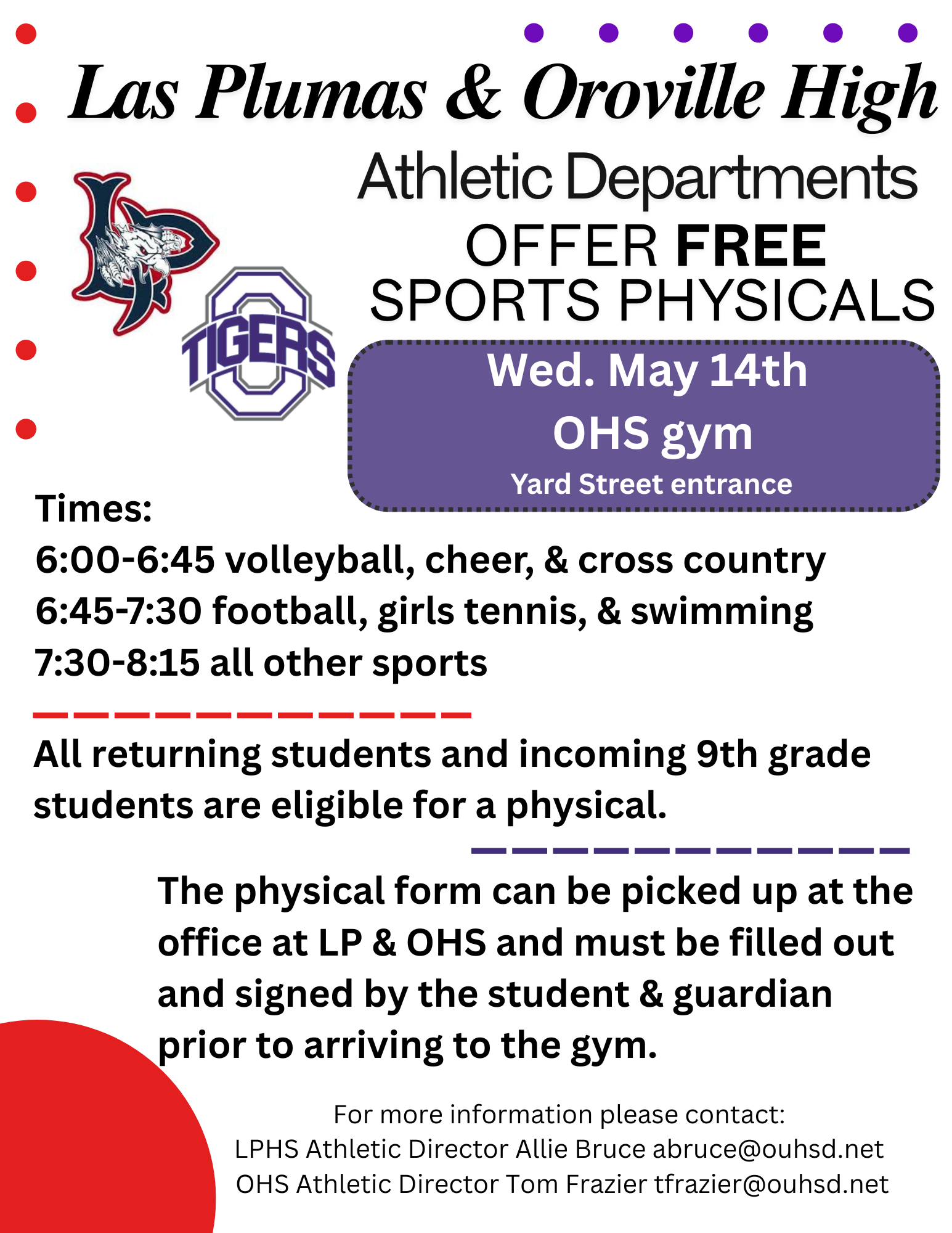 Las Plumas & Oroville High

Athletic Departments
OFFER FREE
SPORTS PHYSICALS

LP

TIGERS

Wed. May 14th
OHS gym
Yard Street entrance

Times:
6:00-6:45 volleyball, cheer, & cross country
6:45-7:30 football, girls tennis, & swimming
7:30-8:15 all other sports

All returning students and incoming 9th grade students are eligible for a physical.

The physical form can be picked up at the office at LP & OHS and must be filled out and signed by the student & guardian prior to arriving to the gym.

For more information please contact:
LPHS Athletic Director Allie Bruce abruce@ouhsd.net
OHS Athletic Director Tom Frazier tfrazier@ouhsd.net